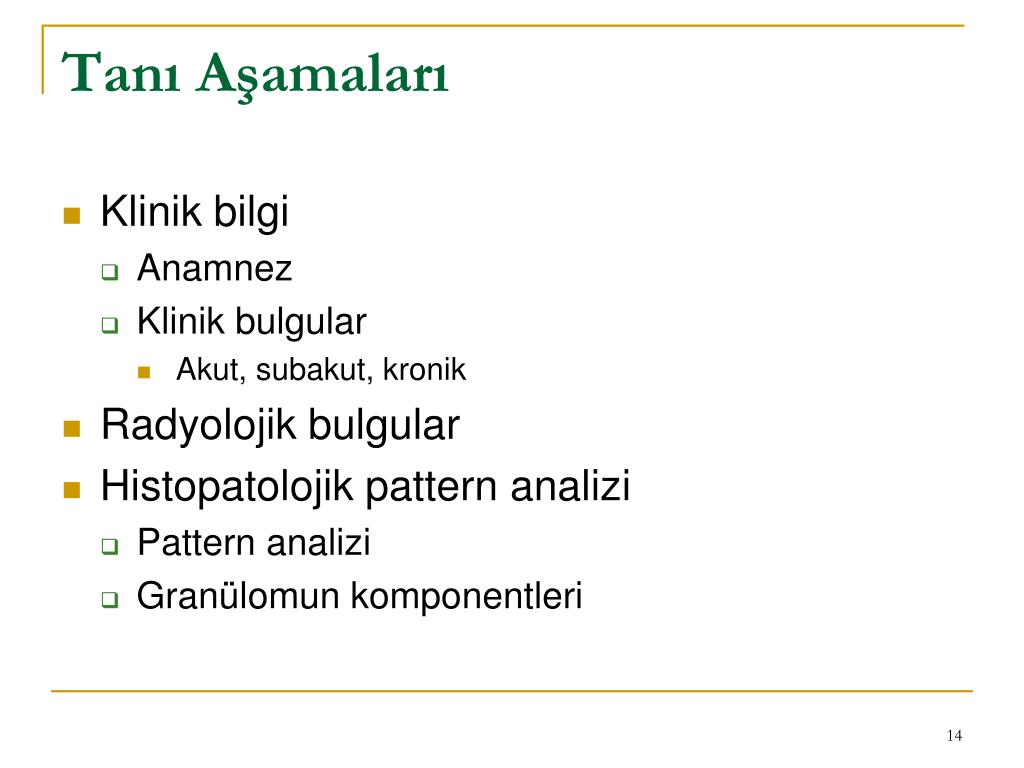 Tanı Aşamaları

- Klinik bilgi
  - Anamnez
  - Klinik bulgular
    - Akut, subakut, kronik
- Radyolojik bulgular
- Histopatolojik pattern analizi
  - Pattern analizi
  - Granülomun komponentleri

14